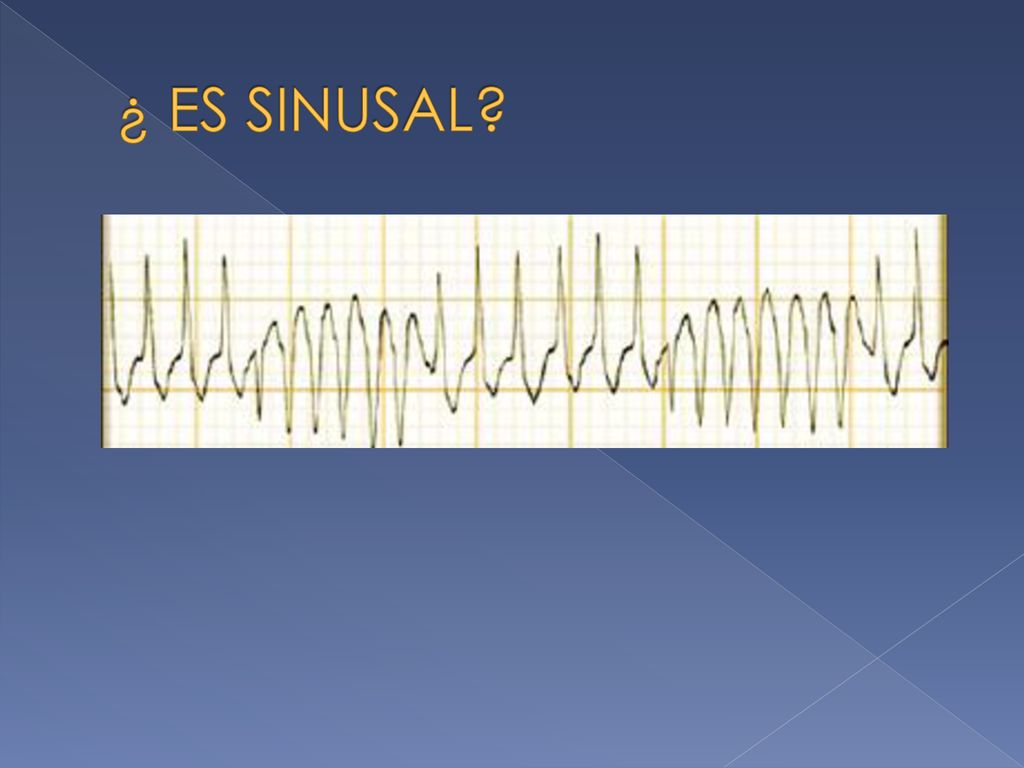 ¿ ES SINUSAL?